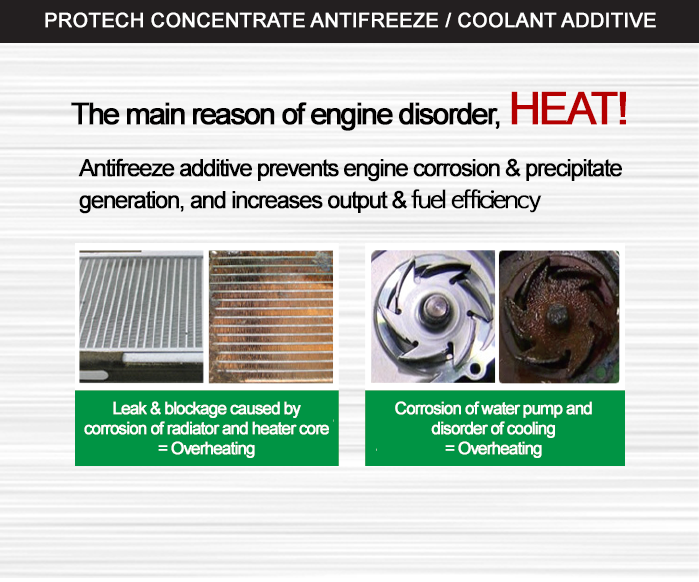 PROTECH CONCENTRATE ANTIFREEZE / COOLANT ADDITIVE

The main reason of engine disorder, HEAT!

Antifreeze additive prevents engine corrosion & precipitate generation, and increases output & fuel efficiency

Leak & blockage caused by corrosion of radiator and heater core = Overheating

Corrosion of water pump and disorder of cooling = Overheating